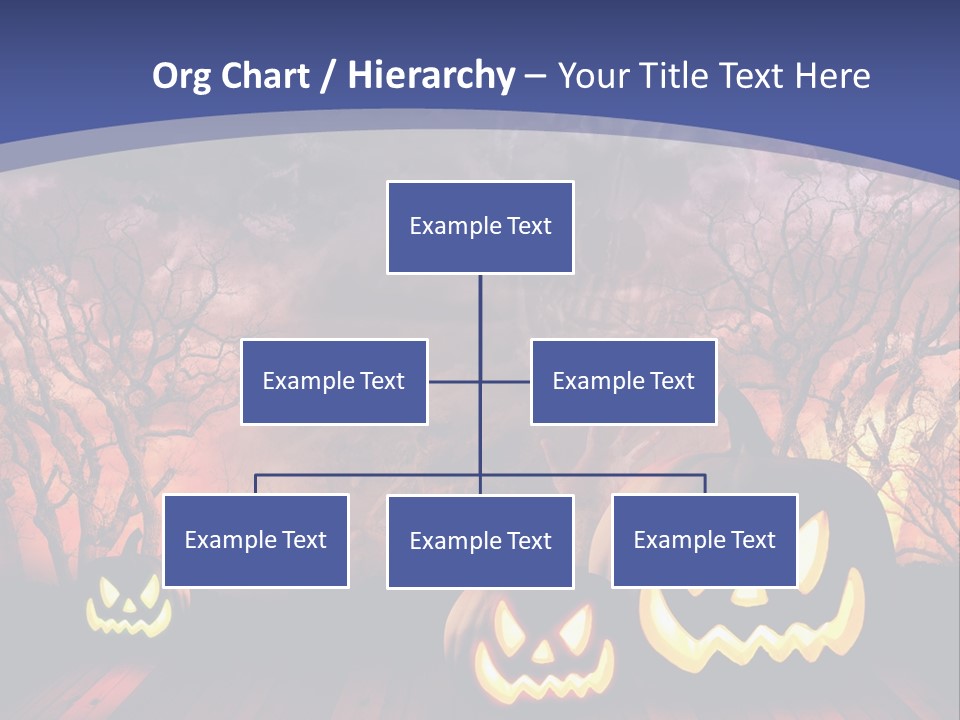 Org Chart / Hierarchy – Your Title Text Here

Example Text

Example Text

Example Text

Example Text

Example Text

Example Text